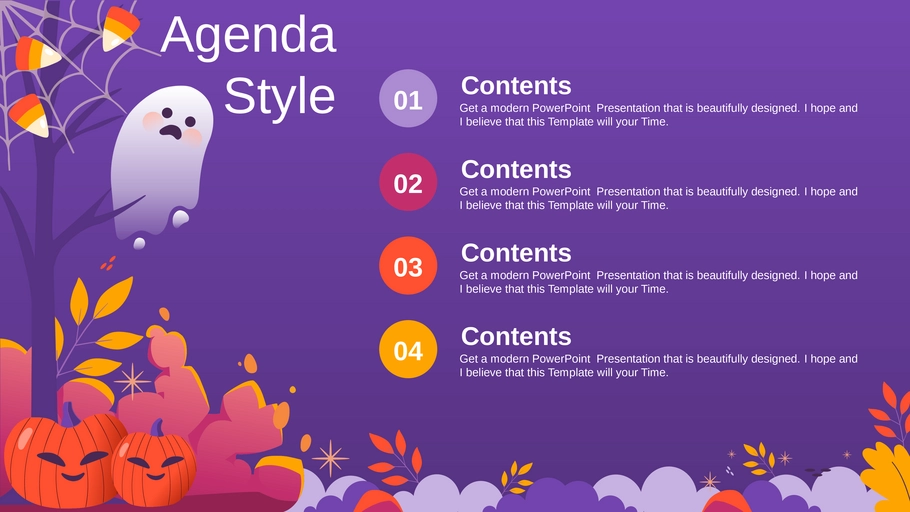 Agenda Style

01
Contents
Get a modern PowerPoint Presentation that is beautifully designed. I hope and I believe that this Template will your Time.

02
Contents
Get a modern PowerPoint Presentation that is beautifully designed. I hope and I believe that this Template will your Time.

03
Contents
Get a modern PowerPoint Presentation that is beautifully designed. I hope and I believe that this Template will your Time.

04
Contents
Get a modern PowerPoint Presentation that is beautifully designed. I hope and I believe that this Template will your Time.